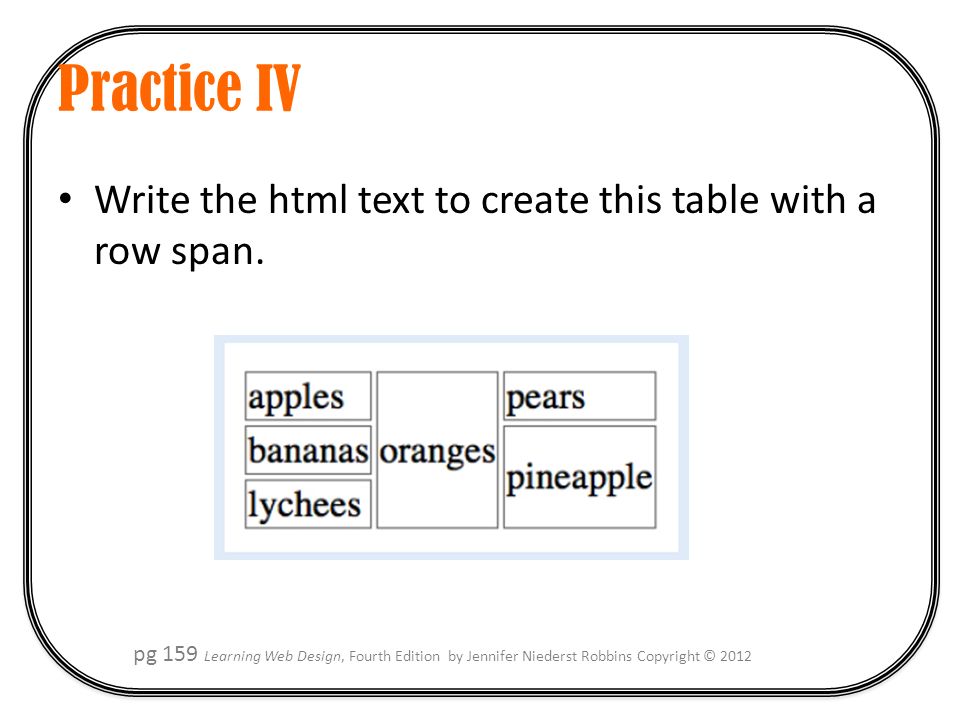 Practice IV

• Write the html text to create this table with a row span.

| apples | oranges | pears |
|---|---|---|
| bananas | | pineapple |
| lychees | | |

pg 159 Learning Web Design, Fourth Edition by Jennifer Niederst Robbins Copyright © 2012